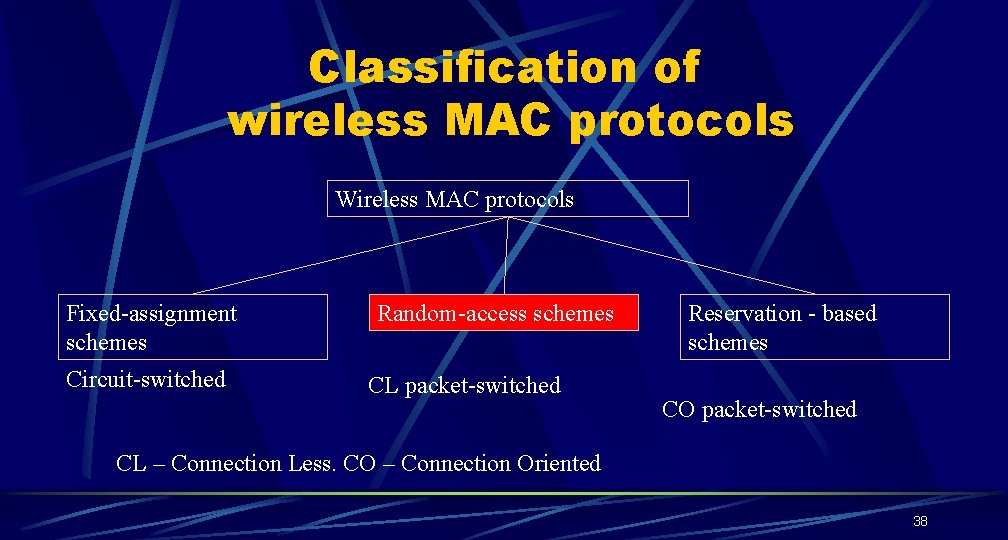 Classification of wireless MAC protocols

Wireless MAC protocols

Fixed-assignment schemes

Circuit-switched

Random-access schemes

CL packet-switched

Reservation - based schemes

CO packet-switched

CL – Connection Less. CO – Connection Oriented

38